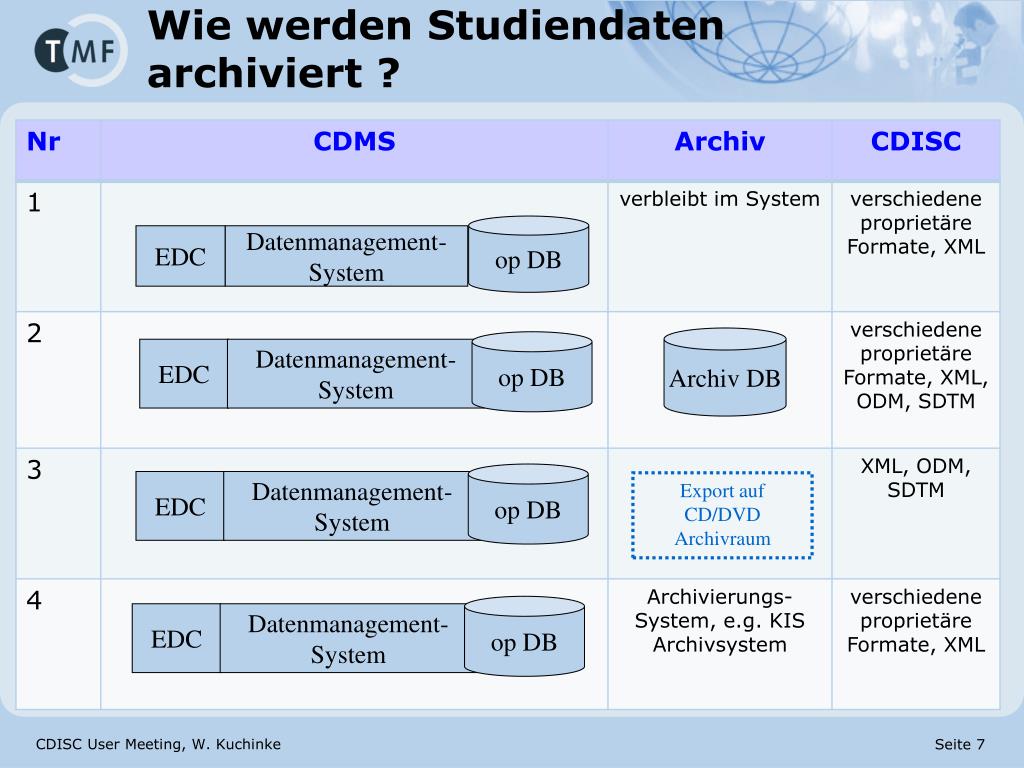 TMF

Wie werden Studiendaten archiviert ?

| Nr | CDMS | Archiv | CDISC |
|---|---|---|---|
| 1 | EDC Datenmanagement-System op DB | verbleibt im System | verschiedene proprietäre Formate, XML |
| 2 | EDC Datenmanagement-System op DB | Archiv DB | verschiedene proprietäre Formate, XML, ODM, SDTM |
| 3 | EDC Datenmanagement-System op DB | Export auf CD/DVD Archivraum | XML, ODM, SDTM |
| 4 | EDC Datenmanagement-System op DB | Archivierungs-System, e.g. KIS Archivsystem | verschiedene proprietäre Formate, XML |

CDISC User Meeting, W. Kuchinke

Seite 7